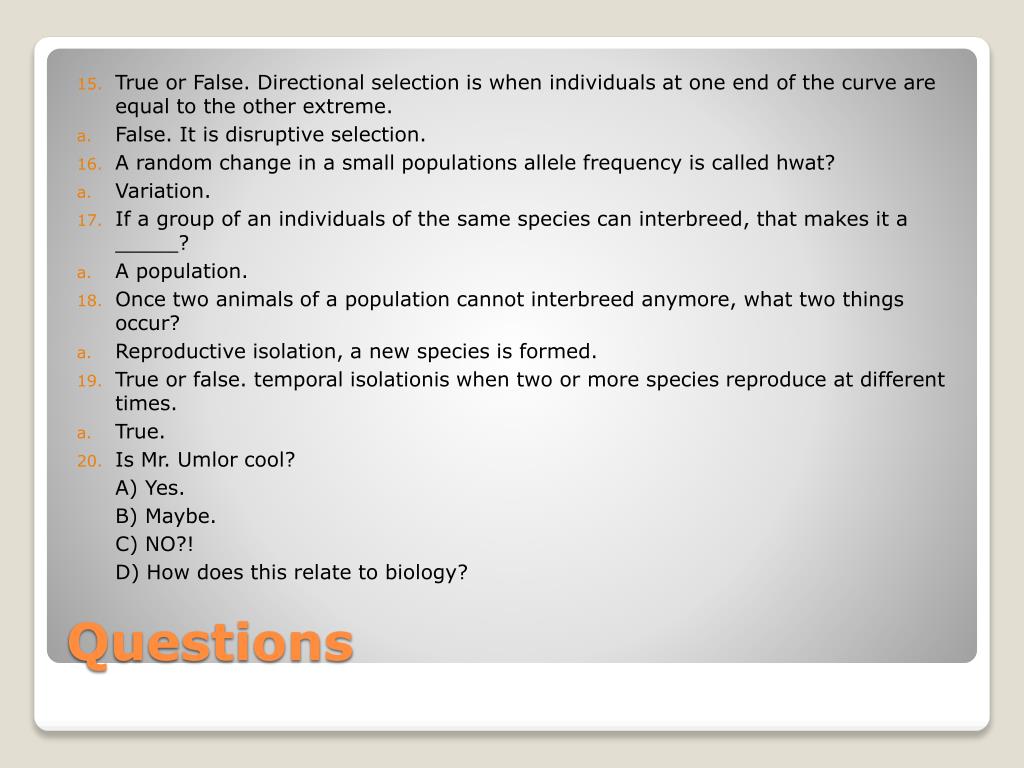 15. True or False. Directional selection is when individuals at one end of the curve are equal to the other extreme.
a. False. It is disruptive selection.
16. A random change in a small populations allele frequency is called hwat?
a. Variation.
17. If a group of an individuals of the same species can interbreed, that makes it a _____?
a. A population.
18. Once two animals of a population cannot interbreed anymore, what two things occur?
a. Reproductive isolation, a new species is formed.
19. True or false. temporal isolationis when two or more species reproduce at different times.
a. True.
20. Is Mr. Umlor cool?
A) Yes.
B) Maybe.
C) NO?!
D) How does this relate to biology?

Questions